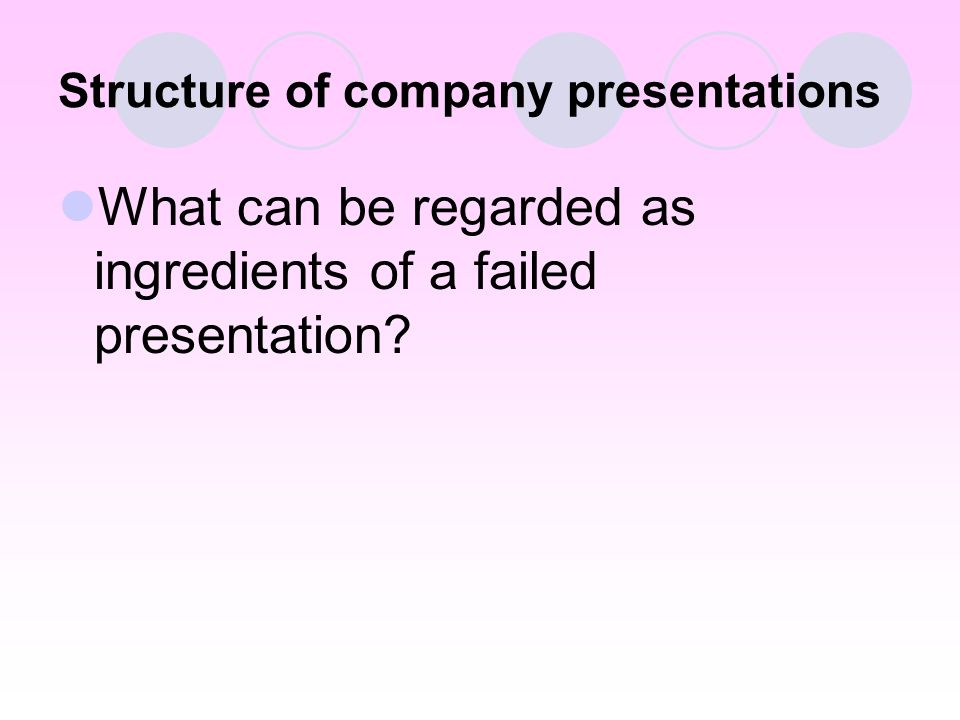 Structure of company presentations

What can be regarded as ingredients of a failed presentation?